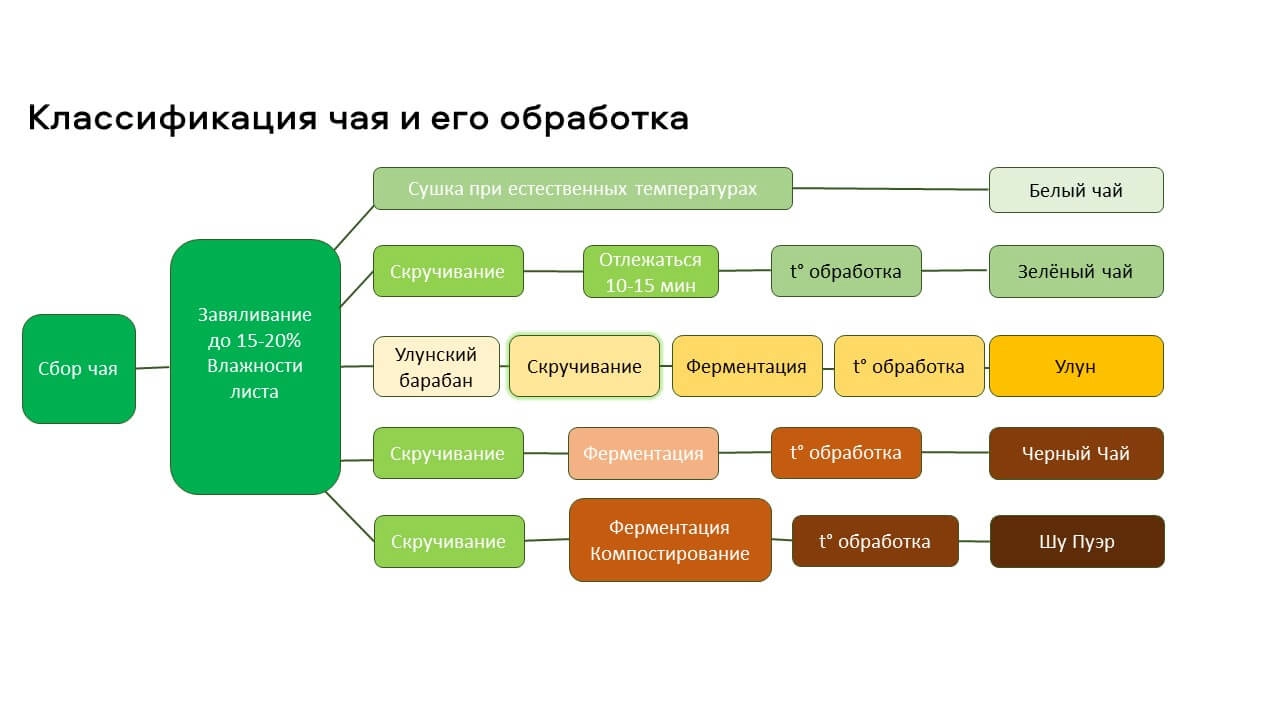 Классификация чая и его обработка

Сбор чая

Завяливание до 15-20% Влажности листа

Сушка при естественных температурах

Белый чай

Скручивание

Отлежаться 10-15 мин

t° обработка

Зелёный чай

Улунский барабан

Скручивание

Ферментация

t° обработка

Улун

Скручивание

Ферментация

t° обработка

Черный Чай

Скручивание

Ферментация Компостирование

t° обработка

Шу Пуэр